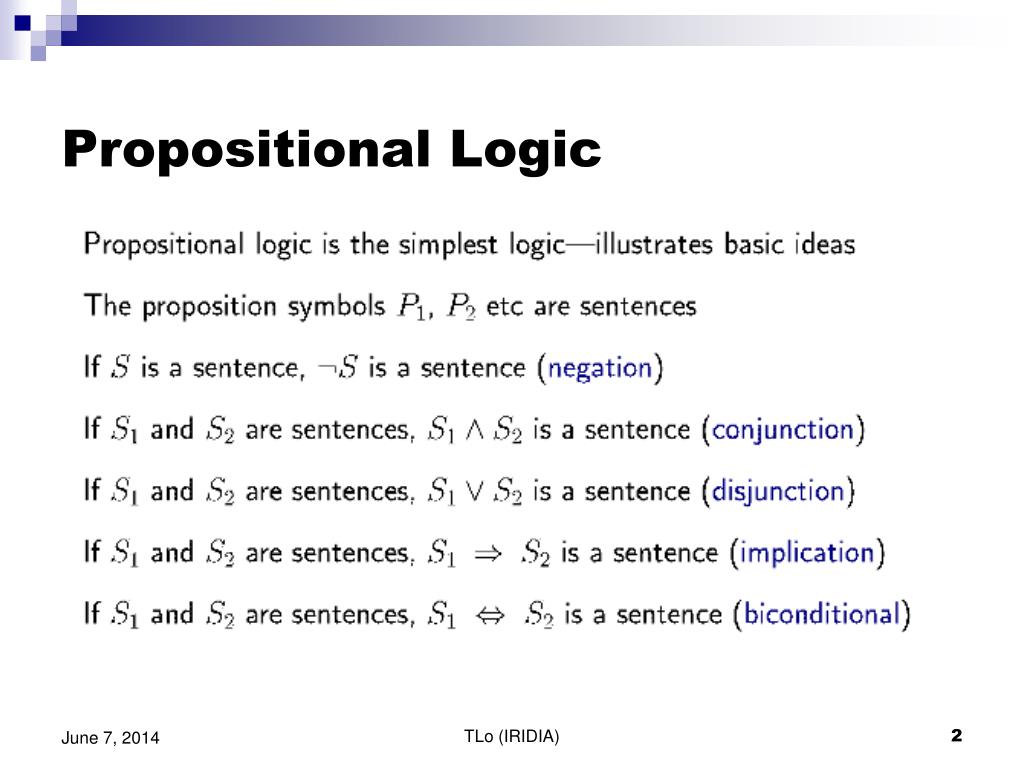 Propositional Logic

Propositional logic is the simplest logic—illustrates basic ideas

The proposition symbols $P_1$, $P_2$ etc are sentences

If $S$ is a sentence, $\neg S$ is a sentence (negation)

If $S_1$ and $S_2$ are sentences, $S_1 \wedge S_2$ is a sentence (conjunction)

If $S_1$ and $S_2$ are sentences, $S_1 \vee S_2$ is a sentence (disjunction)

If $S_1$ and $S_2$ are sentences, $S_1 \Rightarrow S_2$ is a sentence (implication)

If $S_1$ and $S_2$ are sentences, $S_1 \Leftrightarrow S_2$ is a sentence (biconditional)

June 7, 2014

TLo (IRIDIA)

2